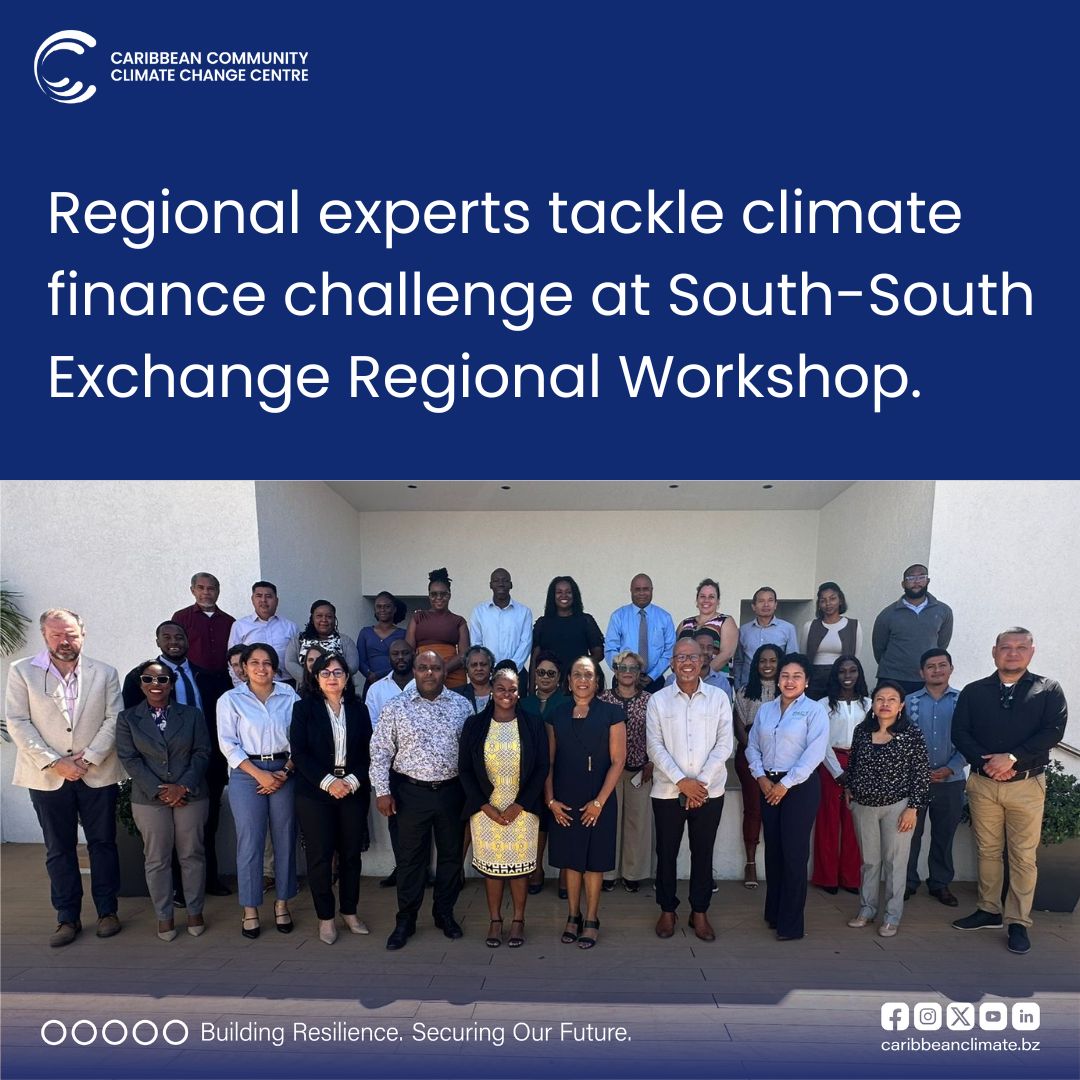 CARIBBEAN COMMUNITY
CLIMATE CHANGE CENTRE

Regional experts tackle climate finance challenge at South-South Exchange Regional Workshop.

Building Resilience. Securing Our Future.

caribbeanclimate.bz